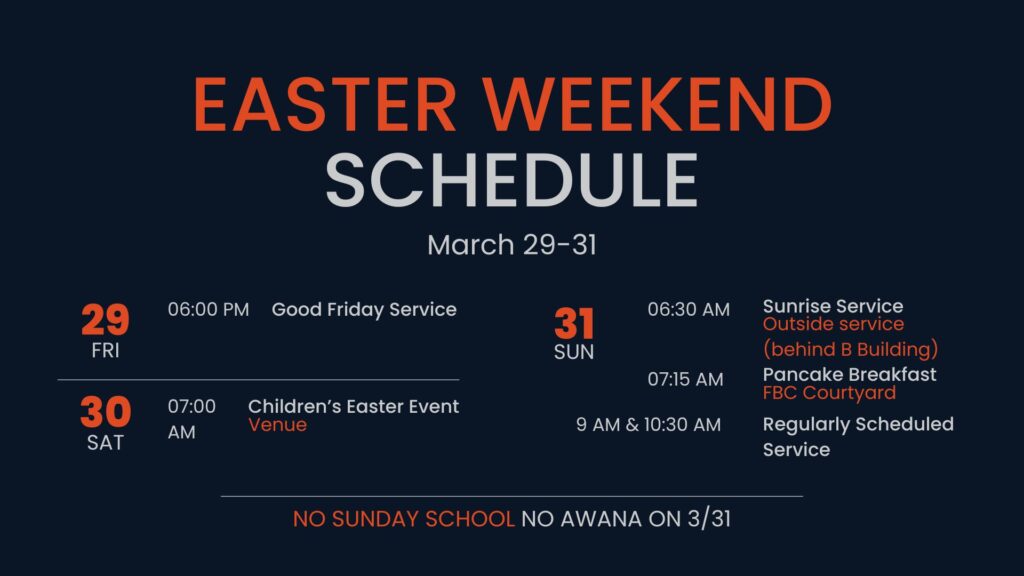 EASTER WEEKEND
SCHEDULE
March 29-31

29
FRI
06:00 PM Good Friday Service

30
SAT
07:00 AM Children's Easter Event
Venue

31
SUN
06:30 AM Sunrise Service
Outside service
(behind B Building)
07:15 AM Pancake Breakfast
FBC Courtyard
9 AM & 10:30 AM Regularly Scheduled Service

NO SUNDAY SCHOOL NO AWANA ON 3/31